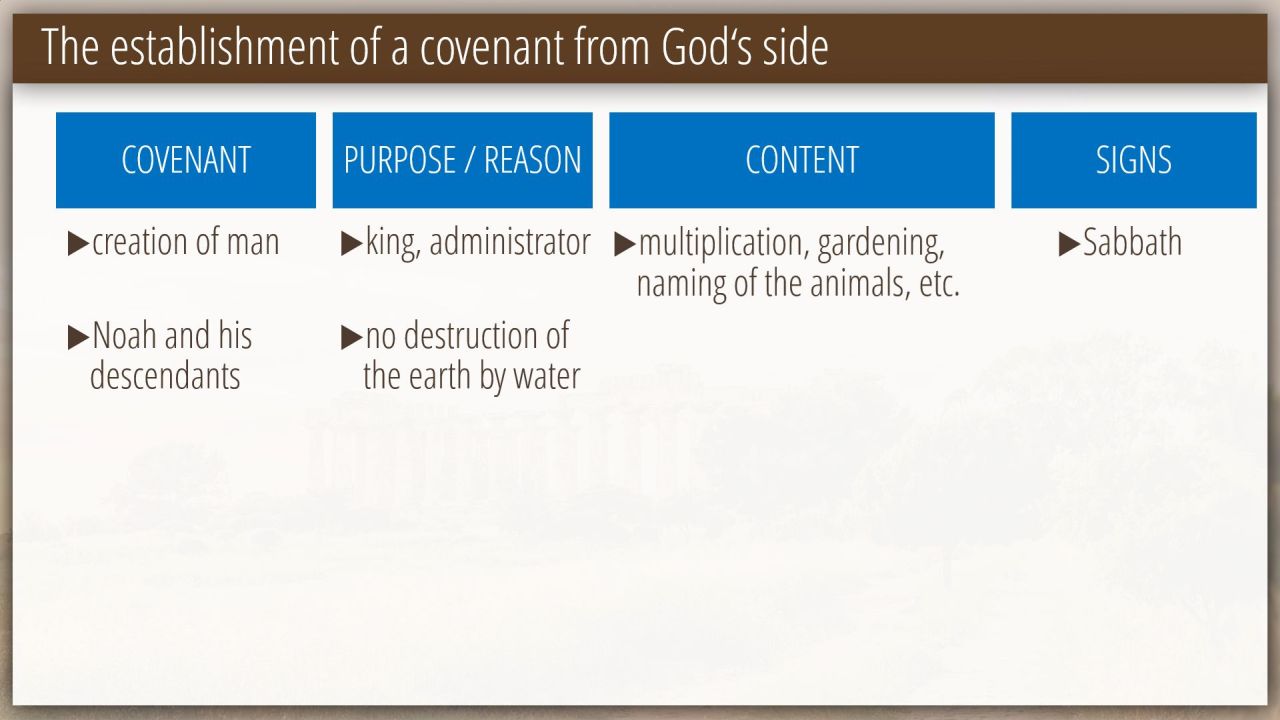 The establishment of a covenant from God‘s side

| COVENANT | PURPOSE / REASON | CONTENT | SIGNS |
|---|---|---|---|
| ▶creation of man | ▶king, administrator | ▶multiplication, gardening, naming of the animals, etc. | ▶Sabbath |
| ▶Noah and his descendants | ▶no destruction of the earth by water | | |